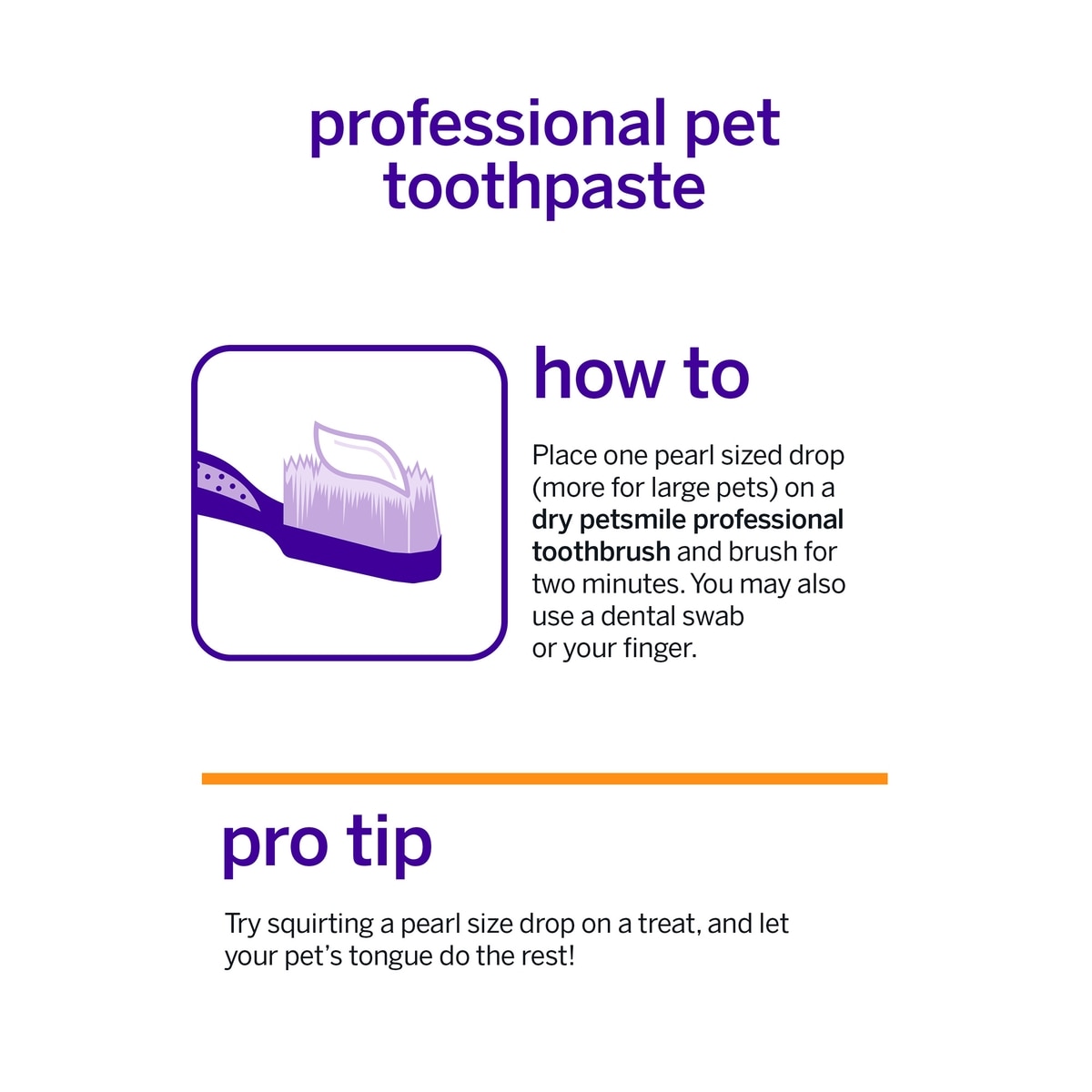 professional pet toothpaste

how to

Place one pearl sized drop (more for large pets) on a dry petsmile professional toothbrush and brush for two minutes. You may also use a dental swab or your finger.

pro tip

Try squirting a pearl size drop on a treat, and let your pet's tongue do the rest!